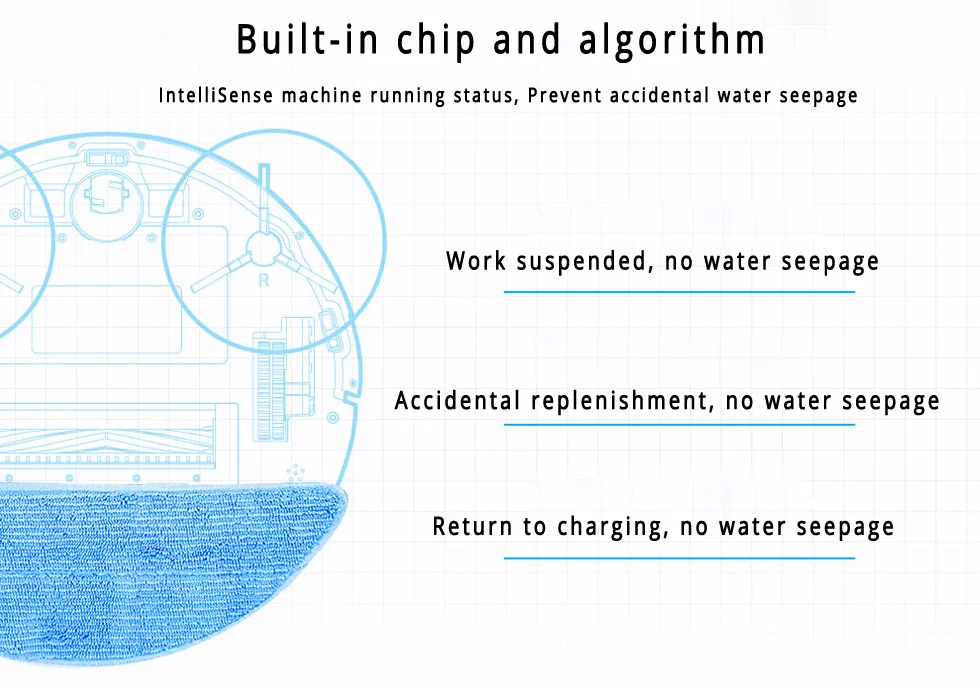 Built-in chip and algorithm

IntelliSense machine running status, Prevent accidental water seepage

R

Work suspended, no water seepage

Accidental replenishment, no water seepage

Return to charging, no water seepage